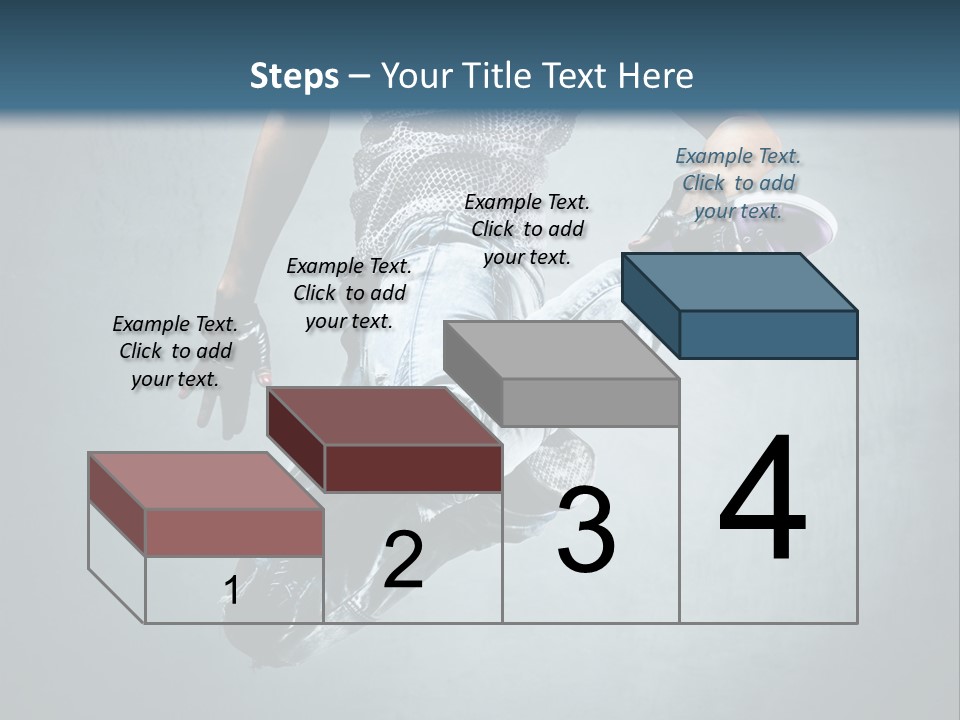 Steps – Your Title Text Here

Example Text. Click to add your text.

Example Text. Click to add your text.

Example Text. Click to add your text.

Example Text. Click to add your text.

1

2

3

4